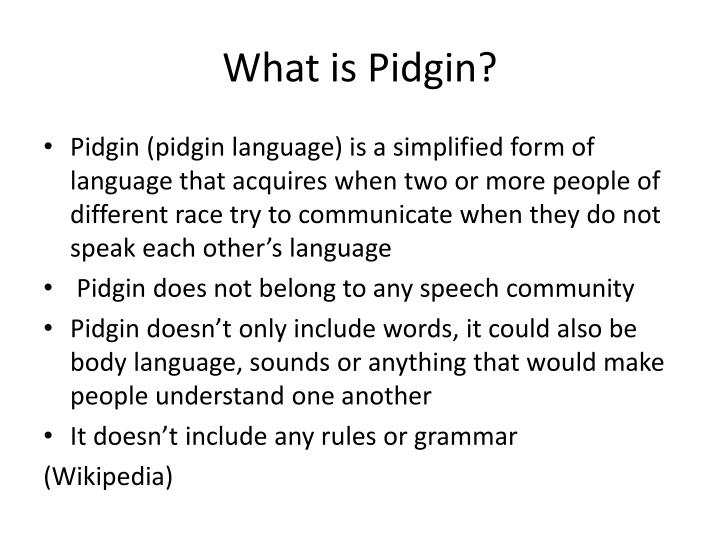 What is Pidgin?

• Pidgin (pidgin language) is a simplified form of language that acquires when two or more people of different race try to communicate when they do not speak each other's language
• Pidgin does not belong to any speech community
• Pidgin doesn't only include words, it could also be body language, sounds or anything that would make people understand one another
• It doesn't include any rules or grammar

(Wikipedia)